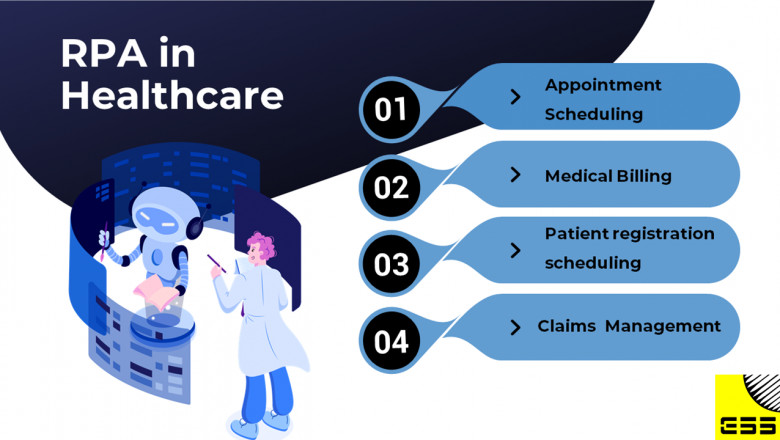 RPA in Healthcare

01 > Appointment Scheduling

02 > Medical Billing

03 > Patient registration scheduling

04 > Claims Management

ESS